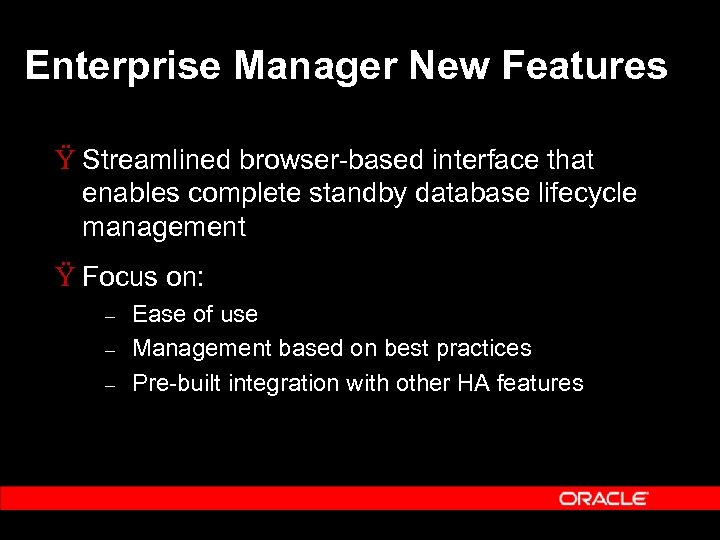 Enterprise Manager New Features

Ÿ Streamlined browser-based interface that enables complete standby database lifecycle management

Ÿ Focus on:

– Ease of use

– Management based on best practices

– Pre-built integration with other HA features

ORACLE